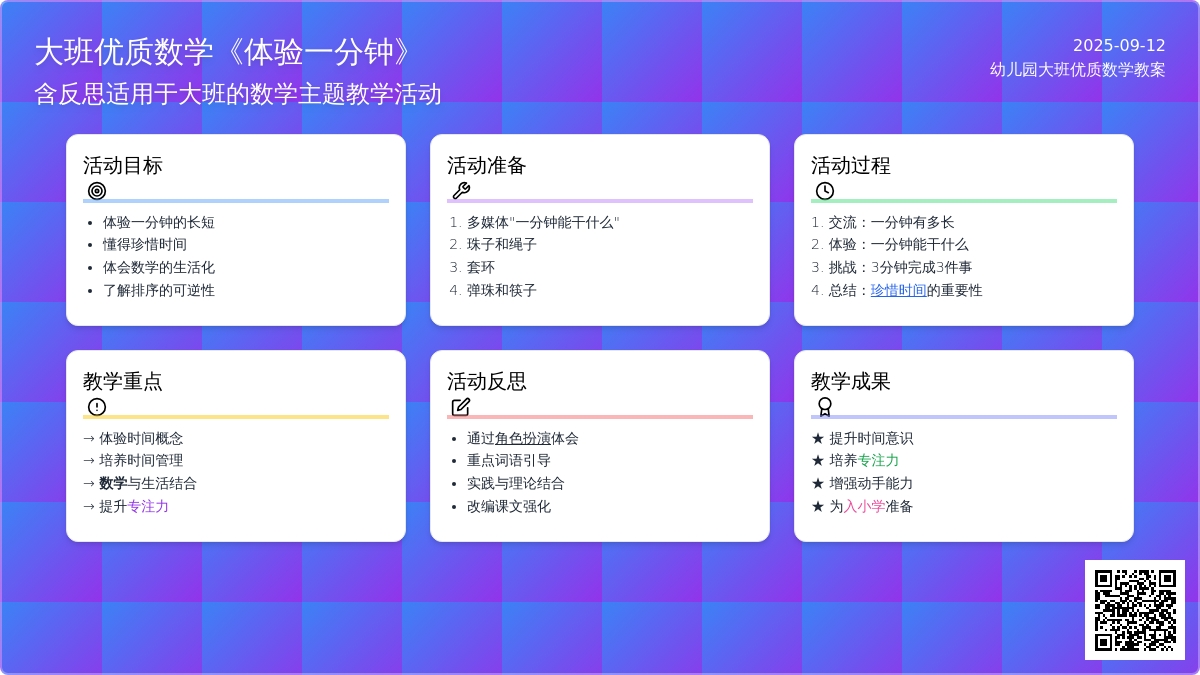 大班优质数学《体验一分钟》
含反思适用于大班的数学主题教学活动

2025-09-12
幼儿园大班优质数学教案

活动目标
- 体验一分钟的长短
- 懂得珍惜时间
- 体会数学的生活化
- 了解排序的可逆性

活动准备
1. 多媒体"一分钟能干什么"
2. 珠子和绳子
3. 套环
4. 弹珠和筷子

活动过程
1. 交流：一分钟有多长
2. 体验：一分钟能干什么
3. 挑战：3分钟完成3件事
4. 总结：珍惜时间的重要性

教学重点
→ 体验时间概念
→ 培养时间管理
→ 数学与生活结合
→ 提升专注力

活动反思
- 通过角色扮演体会
- 重点词语引导
- 实践与理论结合
- 改编课文强化

教学成果
★ 提升时间意识
★ 培养专注力
★ 增强动手能力
★ 为入小学准备